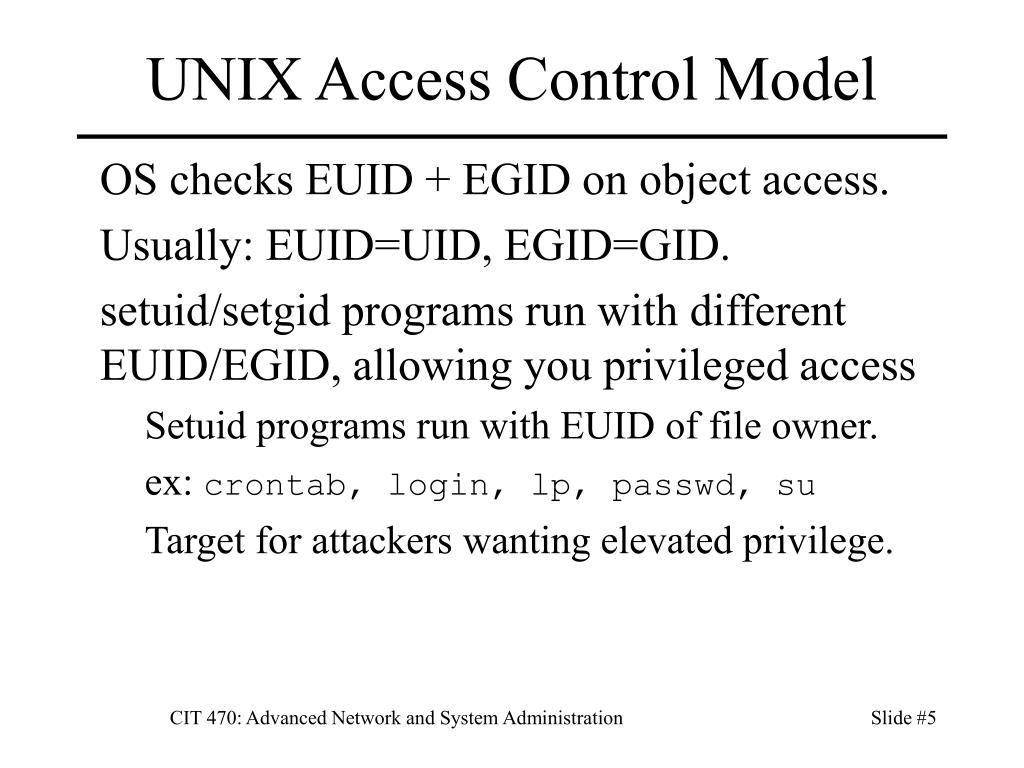 UNIX Access Control Model

OS checks EUID + EGID on object access.

Usually: EUID=UID, EGID=GID.

setuid/setgid programs run with different EUID/EGID, allowing you privileged access

Setuid programs run with EUID of file owner.

ex: crontab, login, lp, passwd, su

Target for attackers wanting elevated privilege.

CIT 470: Advanced Network and System Administration

Slide #5